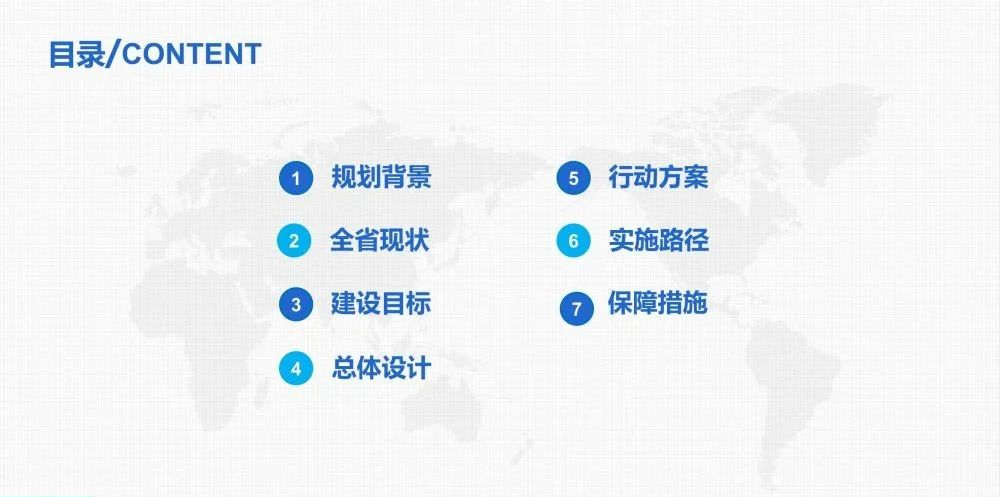 目录/CONTENT

1 规划背景
2 全省现状
3 建设目标
4 总体设计
5 行动方案
6 实施路径
7 保障措施